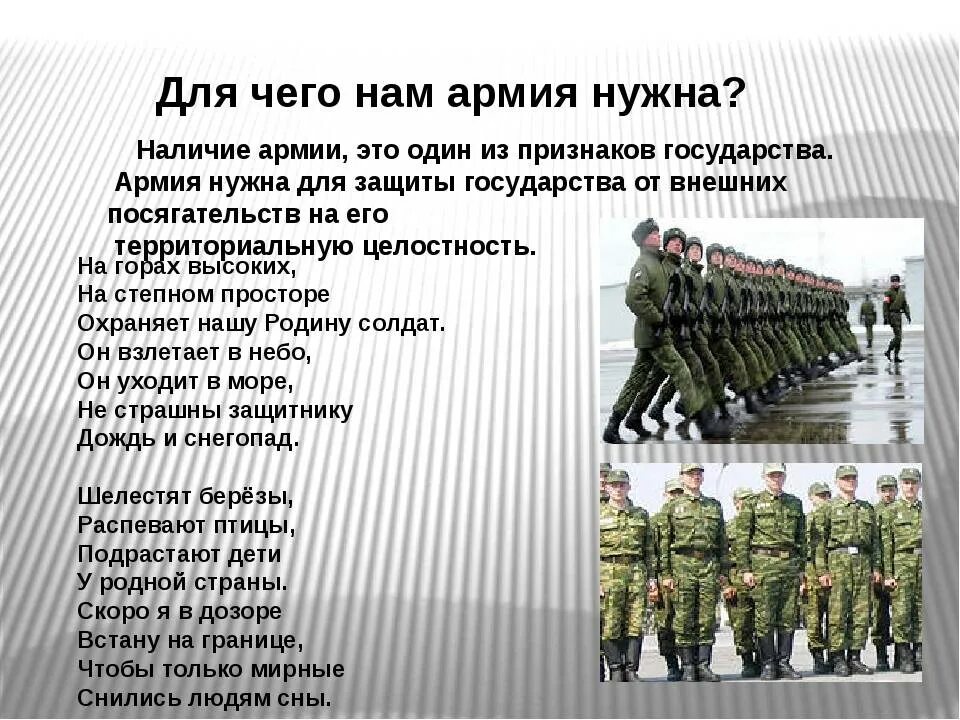 Для чего нам армия нужна?

Наличие армии, это один из признаков государства. Армия нужна для защиты государства от внешних посягательств на его территориальную целостность.

На горах высоких,
На степном просторе
Охраняет нашу Родину солдат.
Он взлетает в небо,
Он уходит в море,
Не страшны защитнику
Дождь и снегопад.

Шелестят берёзы,
Распевают птицы,
Подрастают дети
У родной страны.
Скоро я в дозоре
Встану на границе,
Чтобы только мирные
Снились людям сны.